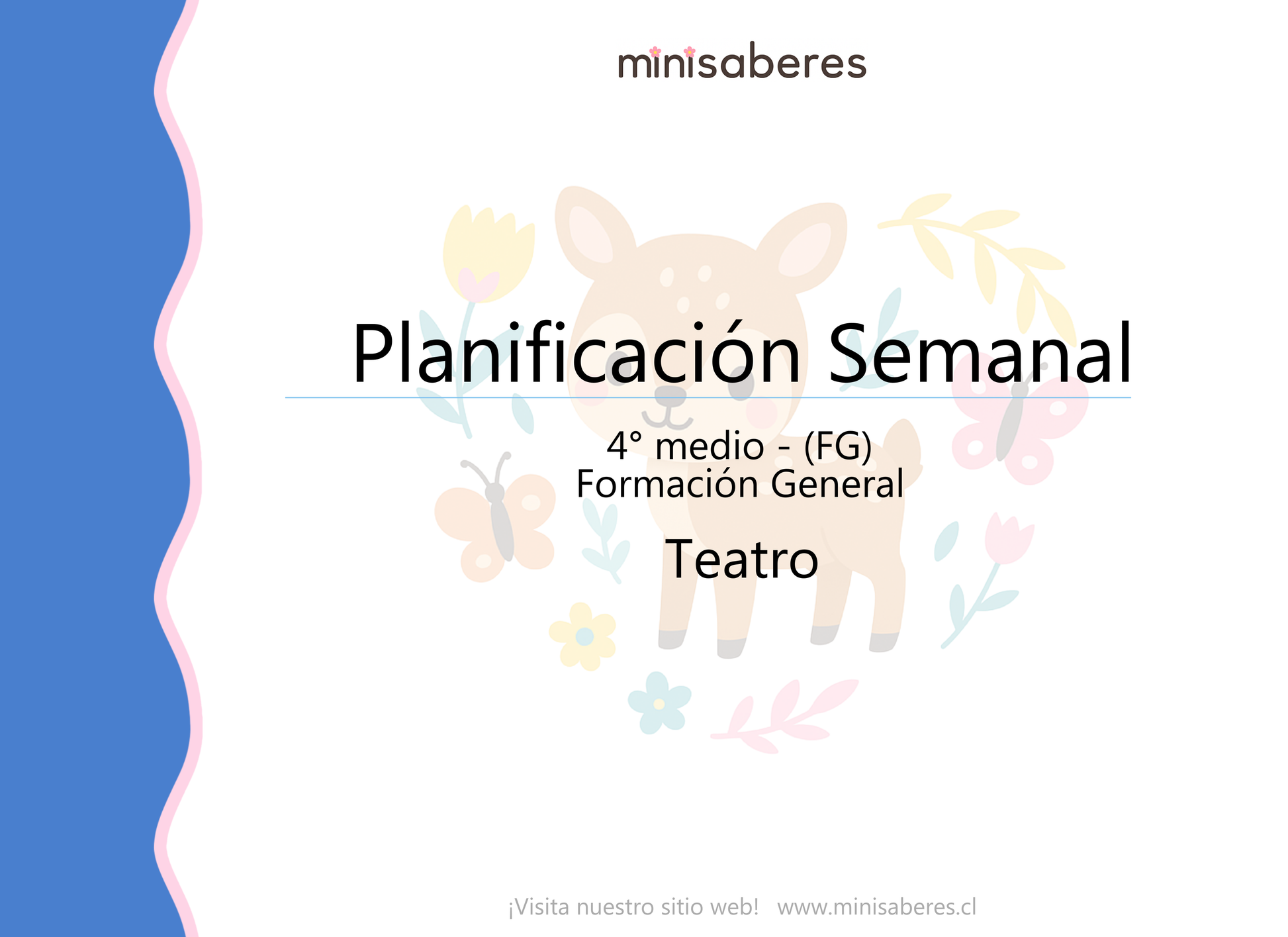 minisaberes

Planificación Semanal

4° medio - (FG)
Formación General

Teatro

¡Visita nuestro sitio web! www.minisaberes.cl